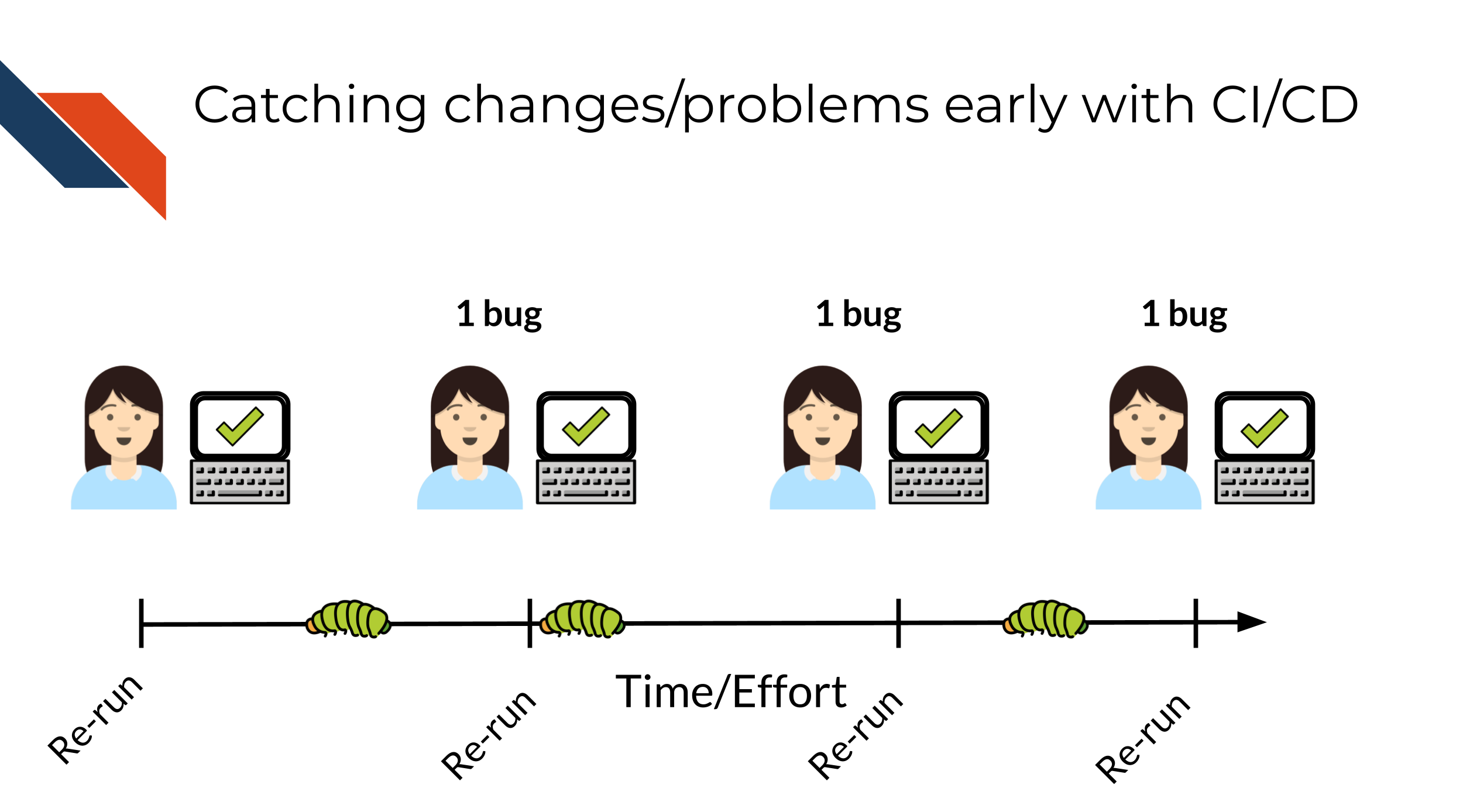 Catching changes/problems early with CI/CD

1 bug

1 bug

1 bug

Re-run

Re-run

Time/Effort

Re-run

Re-run